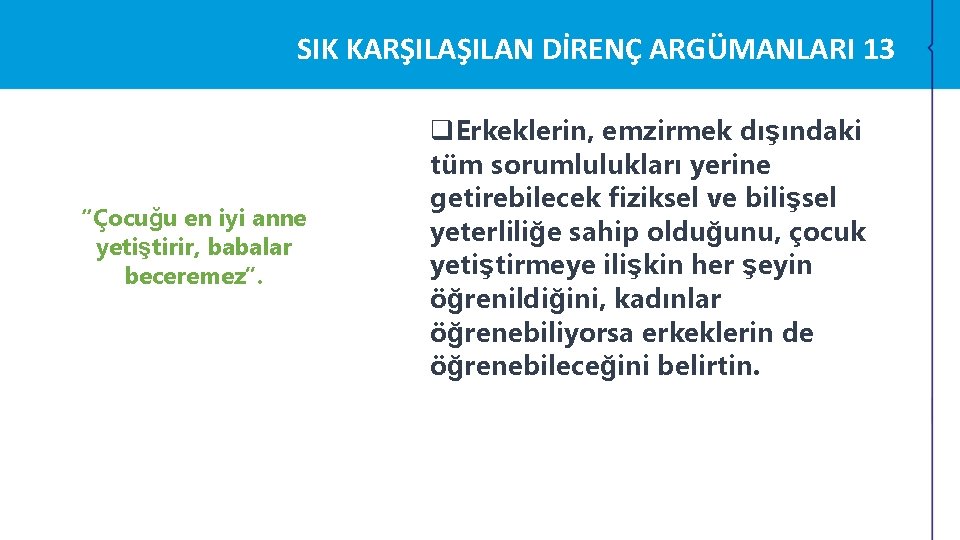 SIK KARŞILAŞILAN DİRENÇ ARGÜMANLARI 13

"Çocuğu en iyi anne yetiştirir, babalar beceremez".

☐ Erkeklerin, emzirmek dışındaki tüm sorumlulukları yerine getirebilecek fiziksel ve bilişsel yeterliliğe sahip olduğunu, çocuk yetiştirmeye ilişkin her şeyin öğrenildiğini, kadınlar öğrenebiliyorsa erkeklerin de öğrenebileceğini belirtin.